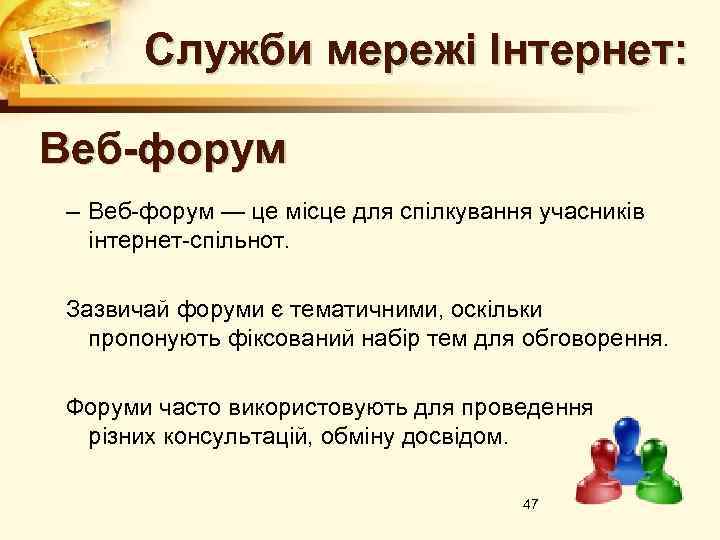 Служби мережі Інтернет:

Веб-форум

– Веб-форум — це місце для спілкування учасників інтернет-спільнот.

Зазвичай форуми є тематичними, оскільки пропонують фіксований набір тем для обговорення.

Форуми часто використовують для проведення різних консультацій, обміну досвідом.

47